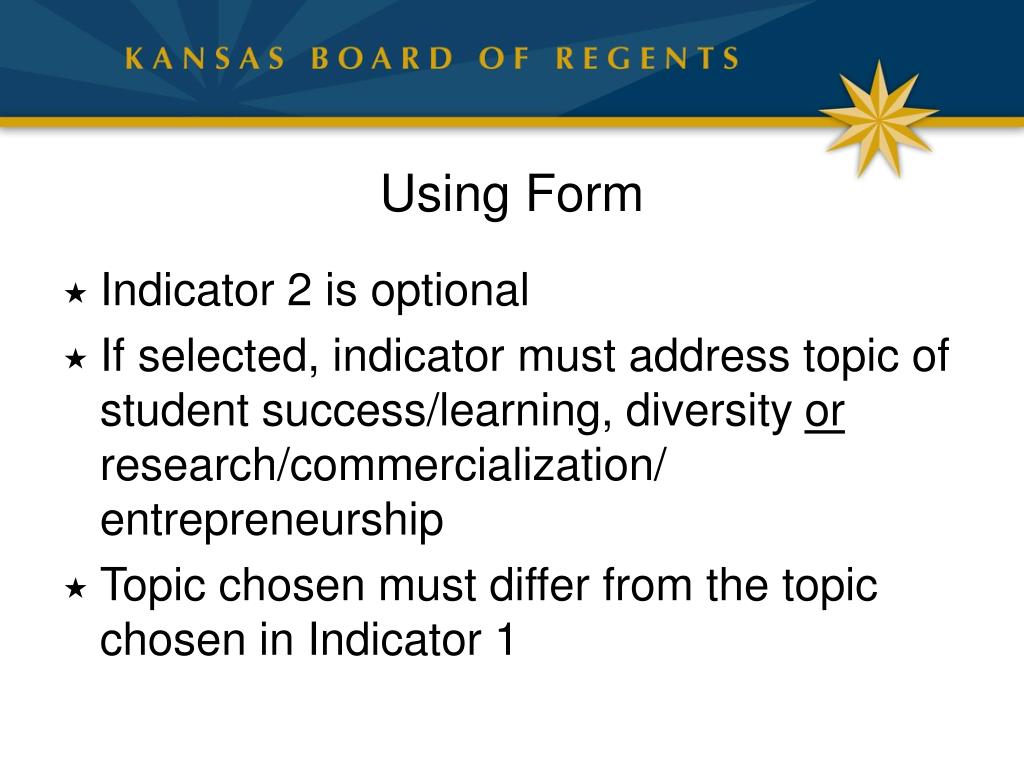 KANSAS BOARD OF REGENTS

Using Form

★ Indicator 2 is optional
★ If selected, indicator must address topic of student success/learning, diversity or research/commercialization/ entrepreneurship
★ Topic chosen must differ from the topic chosen in Indicator 1